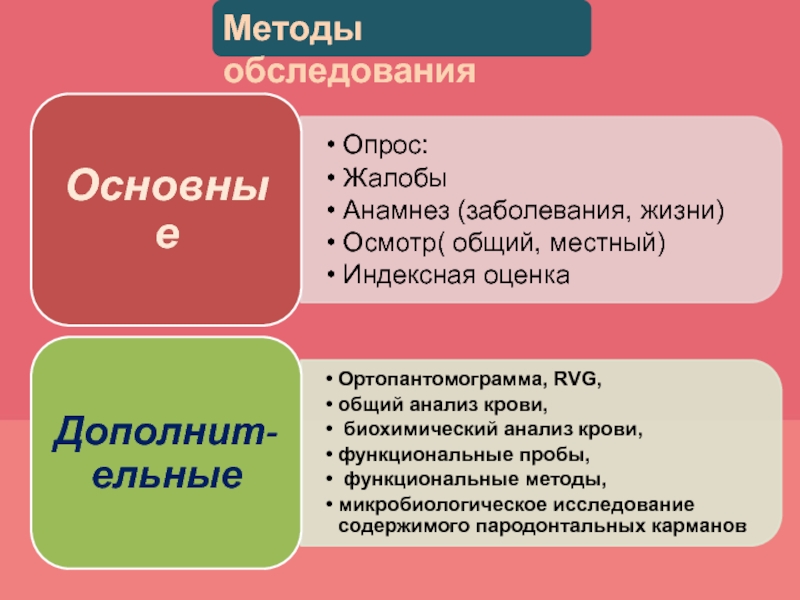 Методы обследования

Основные

• Опрос:
• Жалобы
• Анамнез (заболевания, жизни)
• Осмотр( общий, местный)
• Индексная оценка

Дополнит-ельные

• Ортопантомограмма, RVG,
• общий анализ крови,
• биохимический анализ крови,
• функциональные пробы,
• функциональные методы,
• микробиологическое исследование содержимого пародонтальных карманов